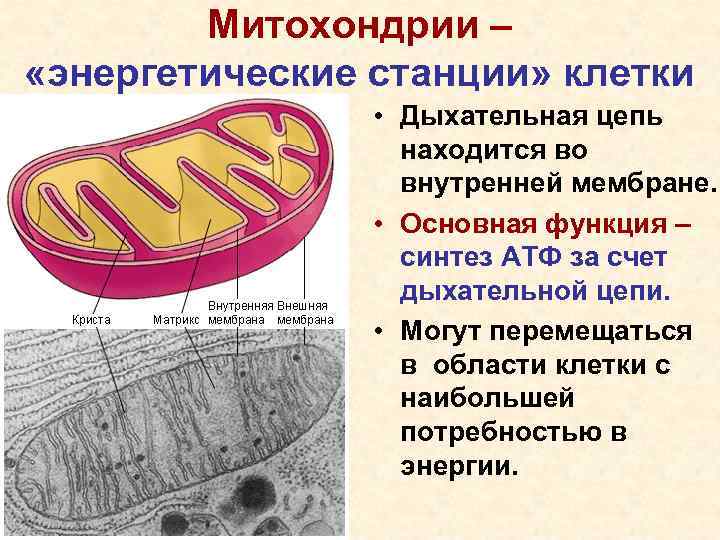 Митохондрии –
«энергетические станции» клетки

Криста
Матрикс
Внутренняя мембрана
Внешняя мембрана

• Дыхательная цепь находится во внутренней мембране.
• Основная функция – синтез АТФ за счет дыхательной цепи.
• Могут перемещаться в области клетки с наибольшей потребностью в энергии.